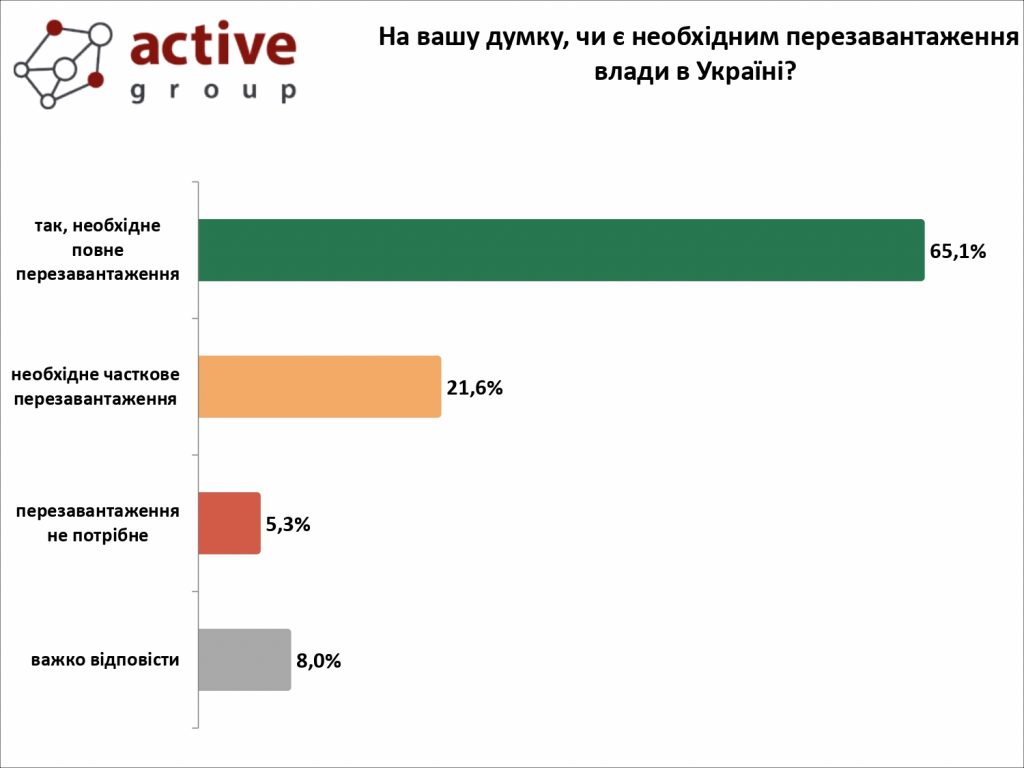 active
group

На вашу думку, чи є необхідним перезавантаження влади в Україні?

так, необхідне повне перезавантаження
65,1%

необхідне часткове перезавантаження
21,6%

перезавантаження не потрібне
5,3%

важко відповісти
8,0%